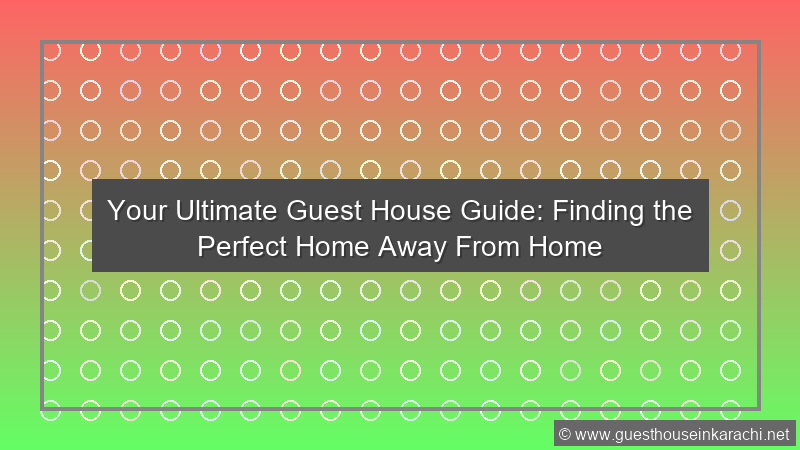 Your Ultimate Guest House Guide: Finding the Perfect Home Away From Home

© www.guesthouseinkarachi.net